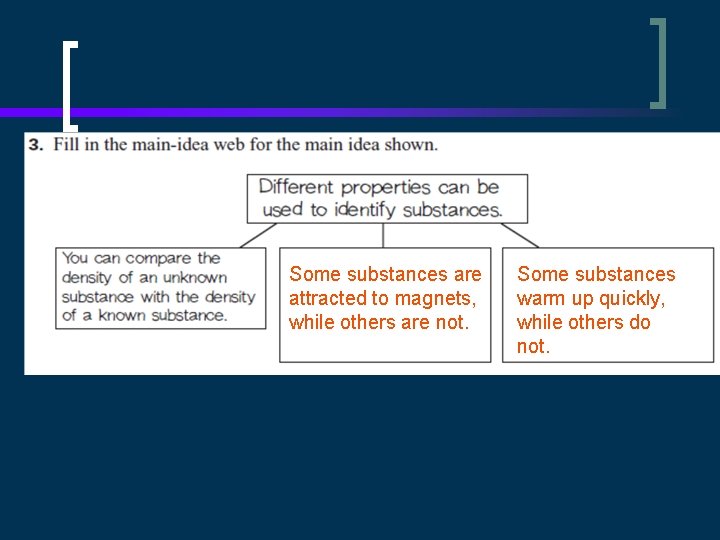 3. Fill in the main-idea web for the main idea shown.

Different properties can be used to identify substances.

You can compare the density of an unknown substance with the density of a known substance.

Some substances are attracted to magnets, while others are not.

Some substances warm up quickly, while others do not.